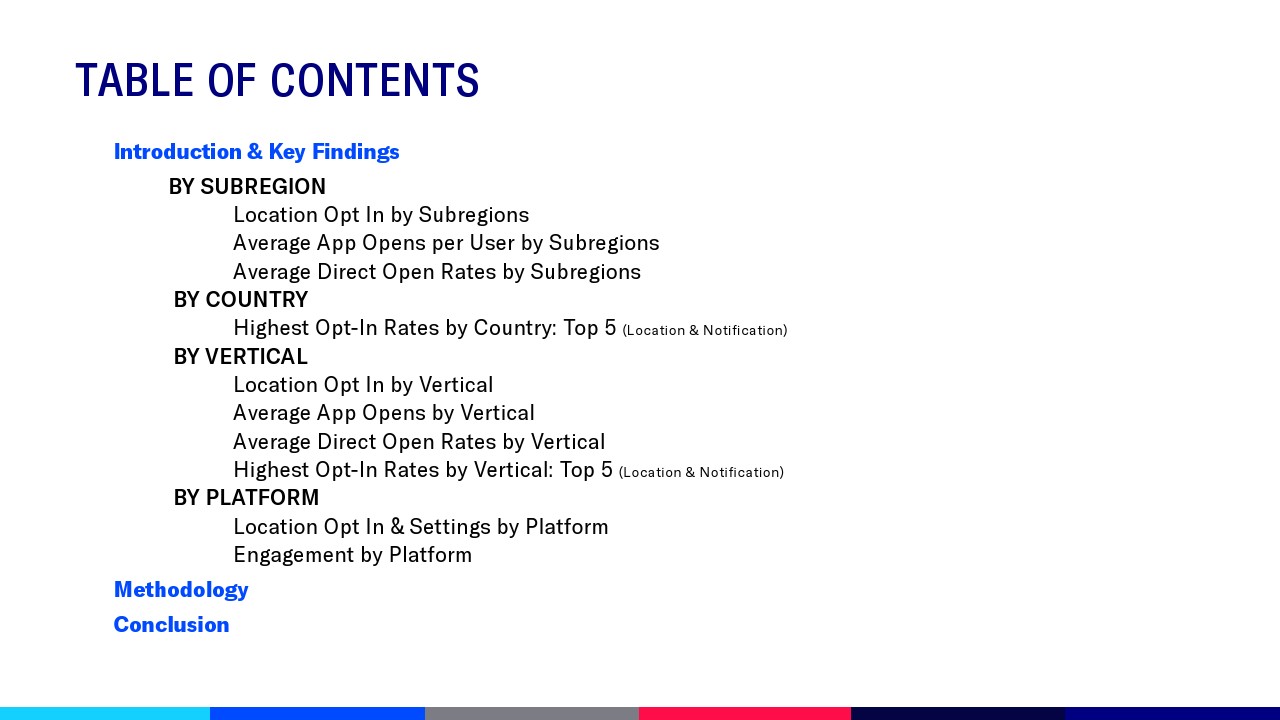 TABLE OF CONTENTS

Introduction & Key Findings

BY SUBREGION

Location Opt In by Subregions

Average App Opens per User by Subregions

Average Direct Open Rates by Subregions

BY COUNTRY

Highest Opt-In Rates by Country: Top 5 (Location & Notification)

BY VERTICAL

Location Opt In by Vertical

Average App Opens by Vertical

Average Direct Open Rates by Vertical

Highest Opt-In Rates by Vertical: Top 5 (Location & Notification)

BY PLATFORM

Location Opt In & Settings by Platform

Engagement by Platform

Methodology

Conclusion